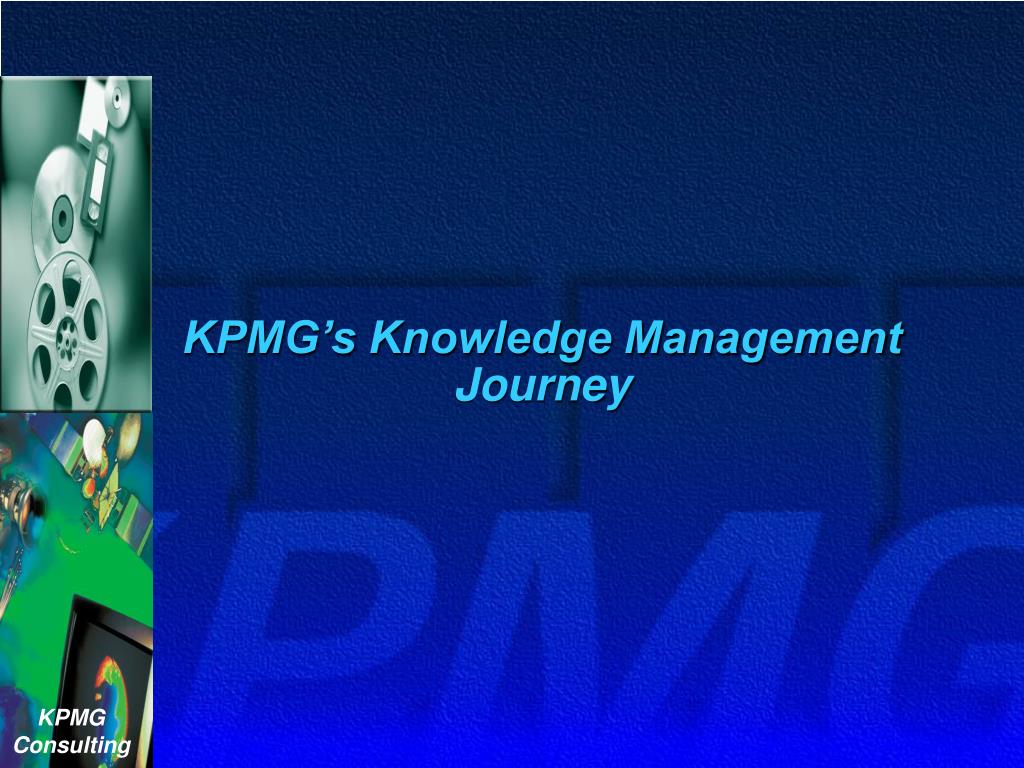 KPMG's Knowledge Management Journey

KPMG

KPMG
Consulting